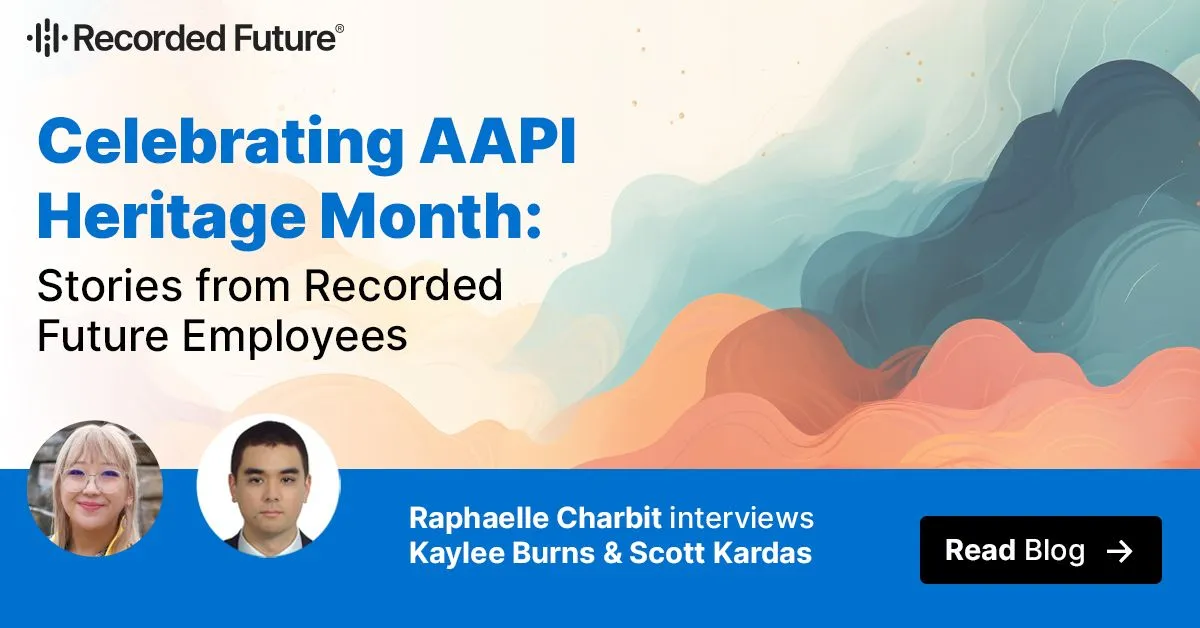 Recorded Future®

Celebrating AAPI Heritage Month:

Stories from Recorded Future Employees

Raphaelle Charbit interviews Kaylee Burns & Scott Kardas

Read Blog →